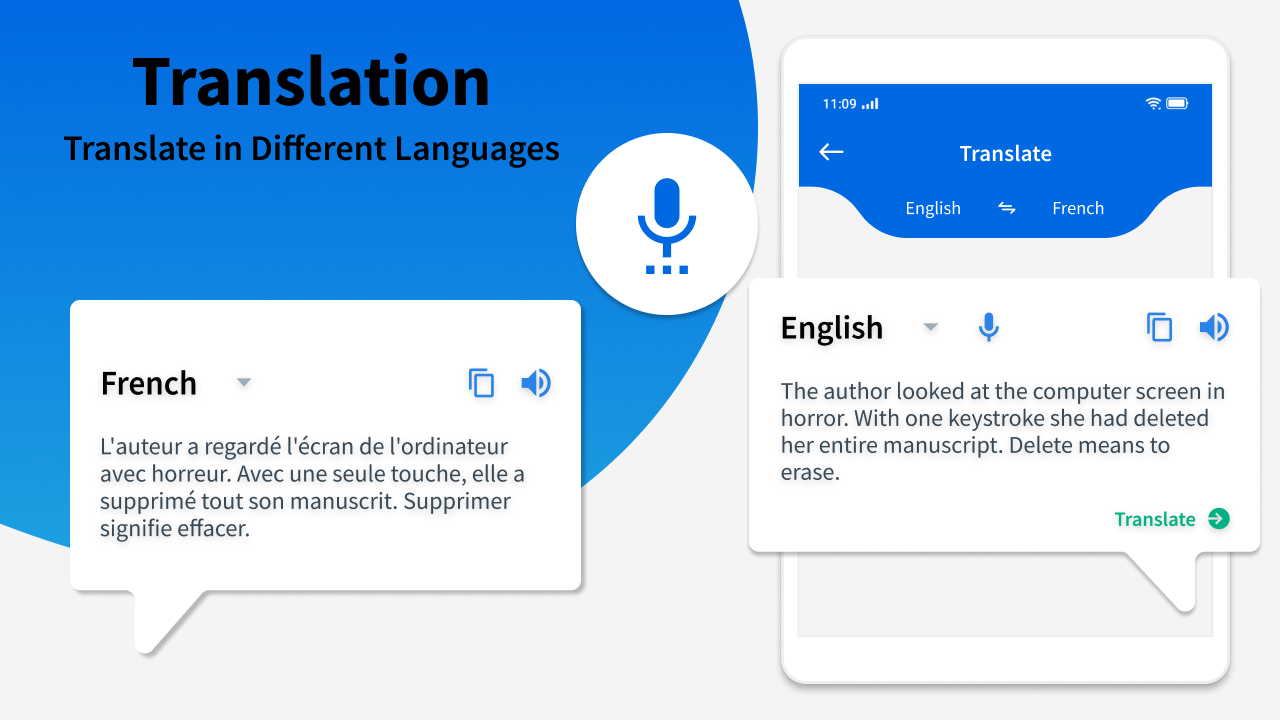 Translation
Translate in Different Languages

French

L'auteur a regardé l'écran de l'ordinateur avec horreur. Avec une seule touche, elle a supprimé tout son manuscrit. Supprimer signifie effacer.

11:09

Translate

English French

English

The author looked at the computer screen in horror. With one keystroke she had deleted her entire manuscript. Delete means to erase.

Translate